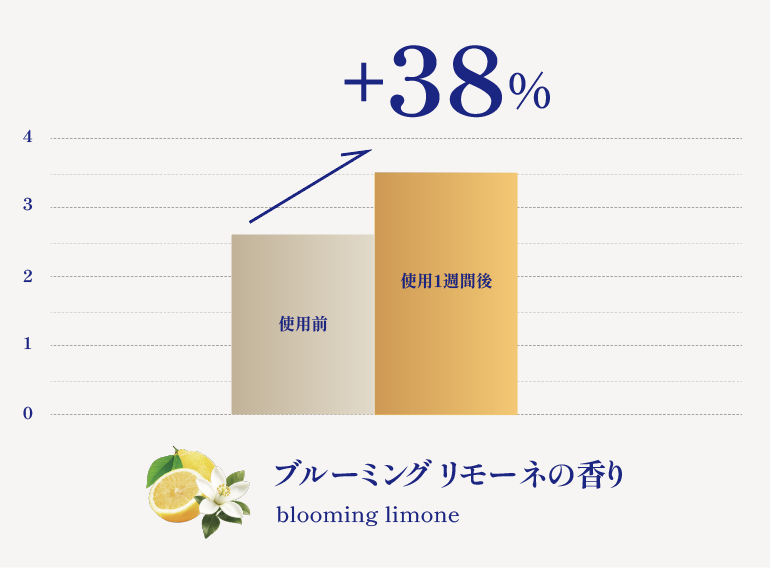 +38%

4
3
2
1
0

使用前
使用1週間後

ブルーミング リモーネの香り
blooming limone